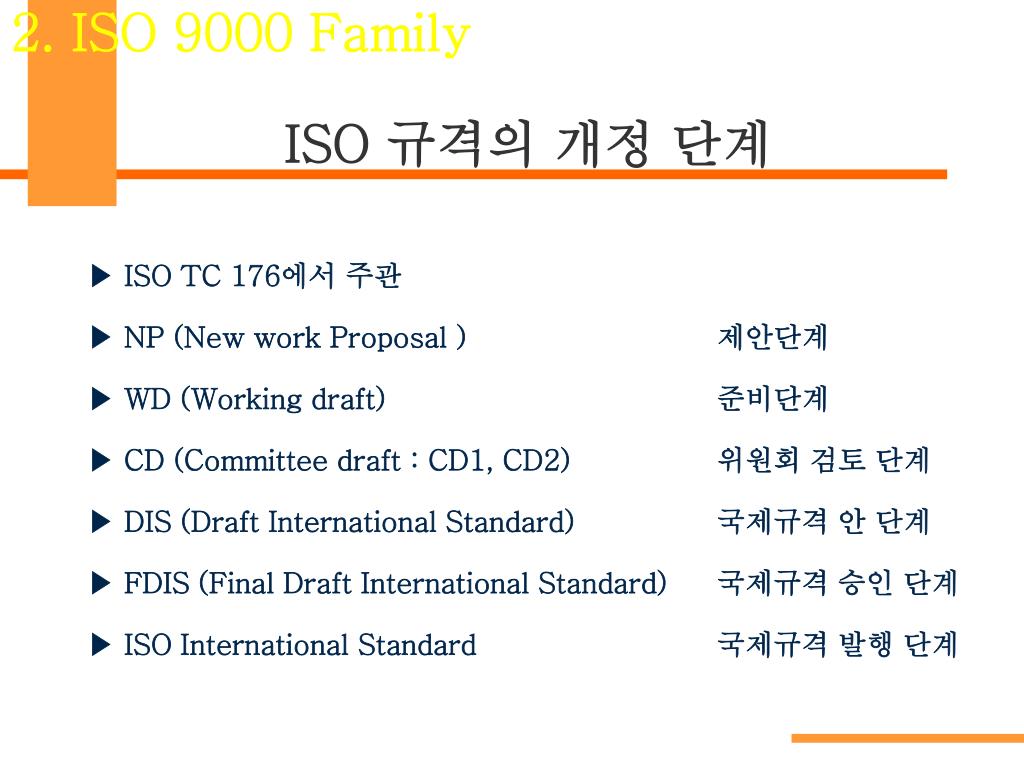 2. ISO 9000 Family

ISO 규격의 개정 단계

▶ ISO TC 176에서 주관

▶ NP (New work Proposal ) 제안단계

▶ WD (Working draft) 준비단계

▶ CD (Committee draft : CD1, CD2) 위원회 검토 단계

▶ DIS (Draft International Standard) 국제규격 안 단계

▶ FDIS (Final Draft International Standard) 국제규격 승인 단계

▶ ISO International Standard 국제규격 발행 단계